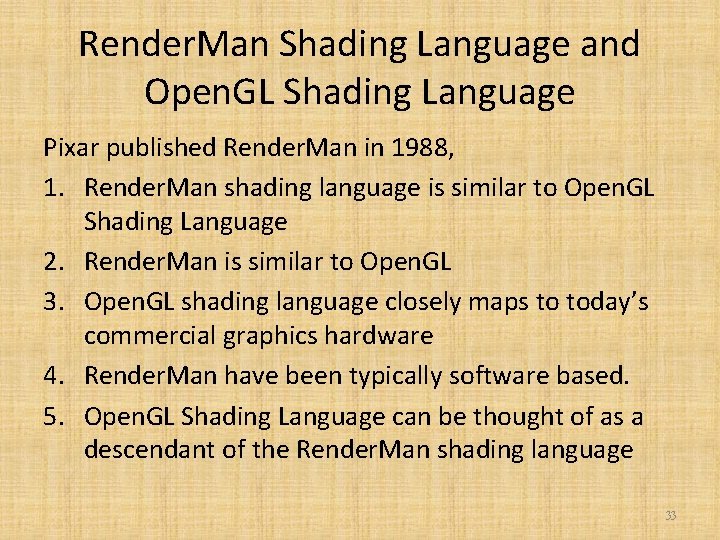 RenderMan Shading Language and OpenGL Shading Language

Pixar published RenderMan in 1988,

1. RenderMan shading language is similar to OpenGL Shading Language
2. RenderMan is similar to OpenGL
3. OpenGL shading language closely maps to today's commercial graphics hardware
4. RenderMan have been typically software based.
5. OpenGL Shading Language can be thought of as a descendant of the RenderMan shading language

33